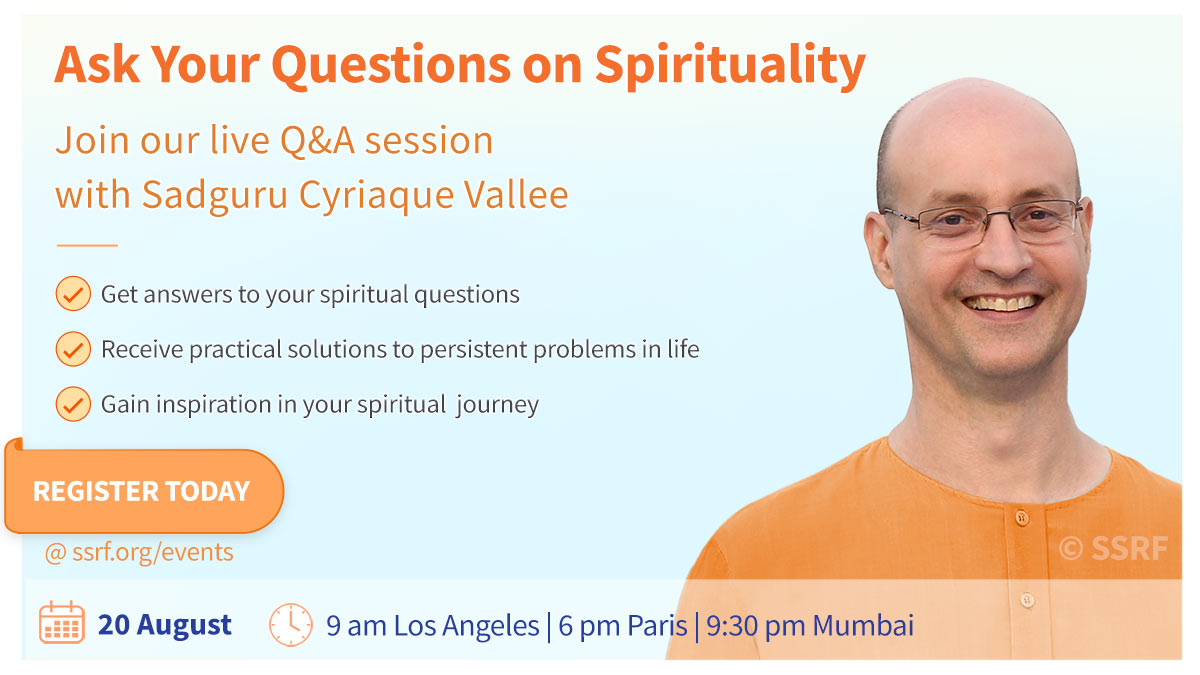 Ask Your Questions on Spirituality

Join our live Q&A session with Sadguru Cyriaque Vallee

Get answers to your spiritual questions

Receive practical solutions to persistent problems in life

Gain inspiration in your spiritual journey

REGISTER TODAY

@ ssrf.org/events

© SSRF

20 August

9 am Los Angeles | 6 pm Paris | 9:30 pm Mumbai